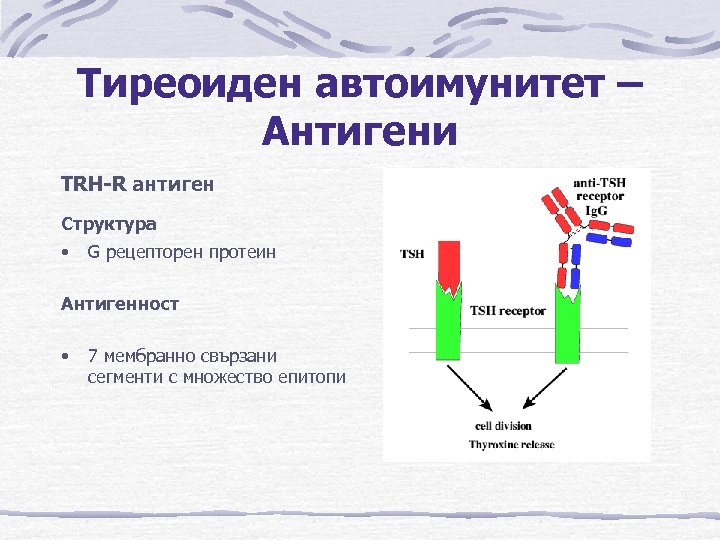 Тиреоиден автоимунитет – Антигени

TRH-R антиген

Структура

• G рецепторен протеин

Антигенност

• 7 мембранно свързани сегменти с множество епитопи

anti-TSH receptor IgG

TSH

TSH receptor

cell division

Thyroxine release